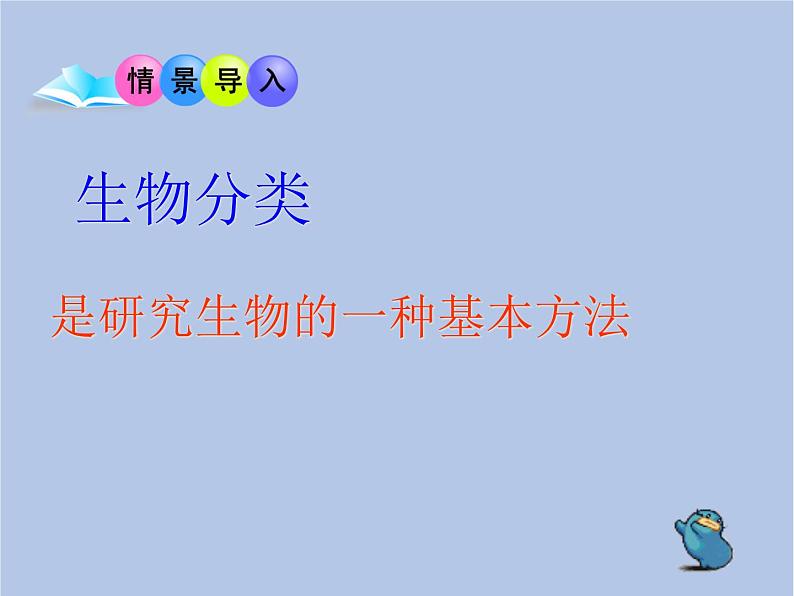 情景导入

生物分类

是研究生物的一种基本方法